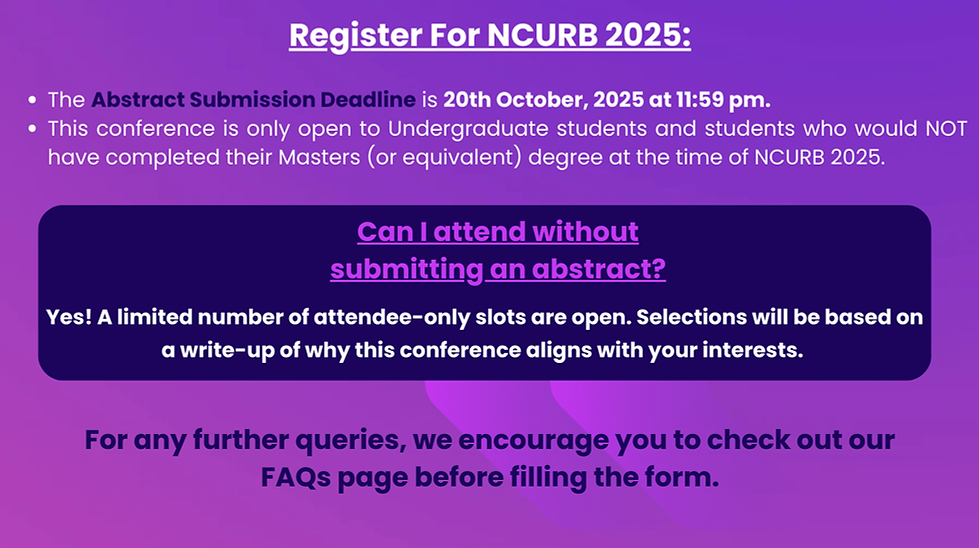 Register For NCURB 2025:

• The Abstract Submission Deadline is 20th October, 2025 at 11:59 pm.
• This conference is only open to Undergraduate students and students who would NOT have completed their Masters (or equivalent) degree at the time of NCURB 2025.

Can I attend without submitting an abstract?

Yes! A limited number of attendee-only slots are open. Selections will be based on a write-up of why this conference aligns with your interests.

For any further queries, we encourage you to check out our FAQs page before filling the form.